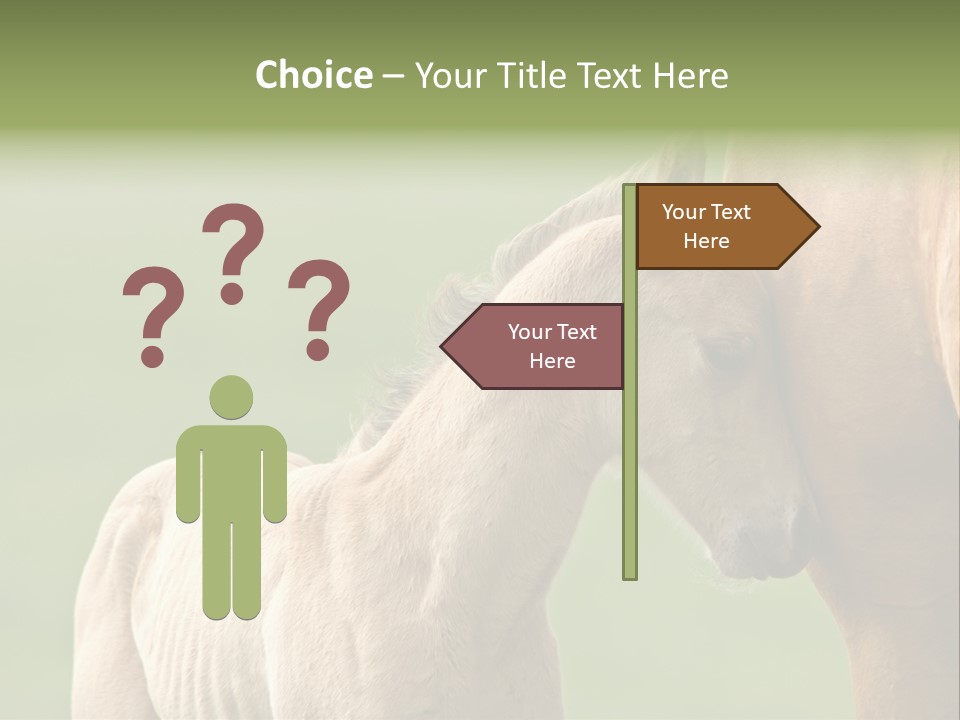 Choice – Your Title Text Here

? ? ?

Your Text Here

Your Text Here